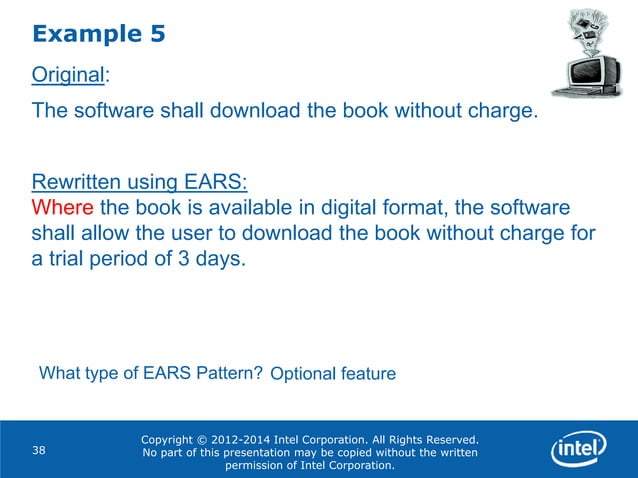 Example 5

Original:

The software shall download the book without charge.

Rewritten using EARS:
Where the book is available in digital format, the software shall allow the user to download the book without charge for a trial period of 3 days.

What type of EARS Pattern? Optional feature

38

Copyright © 2012-2014 Intel Corporation. All Rights Reserved. No part of this presentation may be copied without the written permission of Intel Corporation.

intel